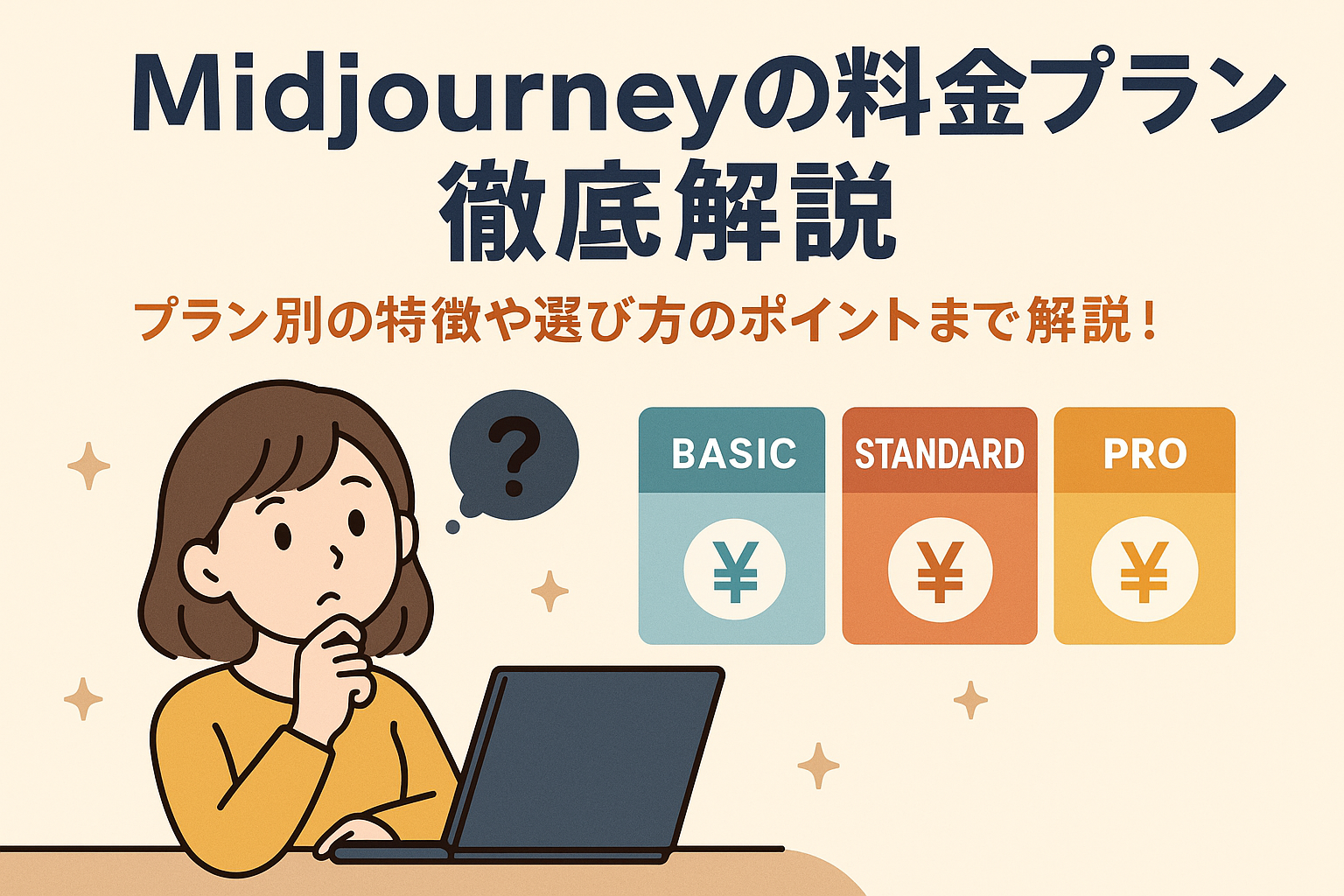 Midjourneyの料金プラン
徹底解説

プラン別の特徴や選び方のポイントまで解説！

?

BASIC
¥

STANDARD
¥

PRO
¥